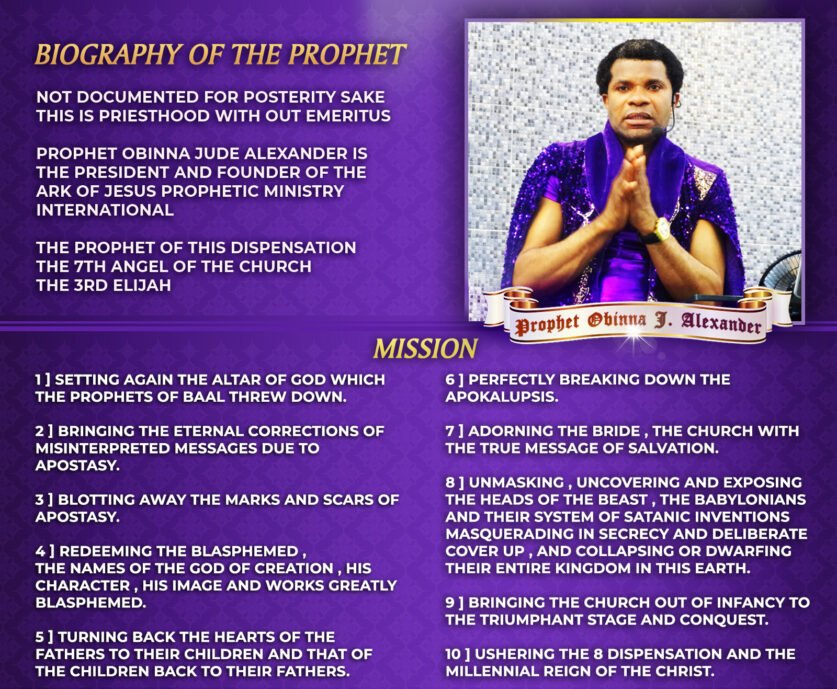 BIOGRAPHY OF THE PROPHET

NOT DOCUMENTED FOR POSTERITY SAKE
THIS IS PRIESTHOOD WITH OUT EMERITUS

PROPHET OBINNA JUDE ALEXANDER IS THE PRESIDENT AND FOUNDER OF THE ARK OF JESUS PROPHETIC MINISTRY INTERNATIONAL

THE PROPHET OF THIS DISPENSATION
THE 7TH ANGEL OF THE CHURCH
THE 3RD ELIJAH

Prophet Obinna J. Alexander

MISSION

1 ] SETTING AGAIN THE ALTAR OF GOD WHICH THE PROPHETS OF BAAL THREW DOWN.

2 ] BRINGING THE ETERNAL CORRECTIONS OF MISINTERPRETED MESSAGES DUE TO APOSTASY.

3 ] BLOTTING AWAY THE MARKS AND SCARS OF APOSTASY.

4 ] REDEEMING THE BLASPHEMED , THE NAMES OF THE GOD OF CREATION , HIS CHARACTER , HIS IMAGE AND WORKS GREATLY BLASPHEMED.

5 ] TURNING BACK THE HEARTS OF THE FATHERS TO THEIR CHILDREN AND THAT OF THE CHILDREN BACK TO THEIR FATHERS.

6 ] PERFECTLY BREAKING DOWN THE APOKALUPSIS.

7 ] ADORNING THE BRIDE , THE CHURCH WITH THE TRUE MESSAGE OF SALVATION.

8 ] UNMASKING , UNCOVERING AND EXPOSING THE HEADS OF THE BEAST , THE BABYLONIANS AND THEIR SYSTEM OF SATANIC INVENTIONS MASQUERADING IN SECRECY AND DELIBERATE COVER UP , AND COLLAPSING OR DWARFING THEIR ENTIRE KINGDOM IN THIS EARTH.

9 ] BRINGING THE CHURCH OUT OF INFANCY TO THE TRIUMPHANT STAGE AND CONQUEST.

10 ] USHERING THE 8 DISPENSATION AND THE MILLENNIAL REIGN OF THE CHRIST.